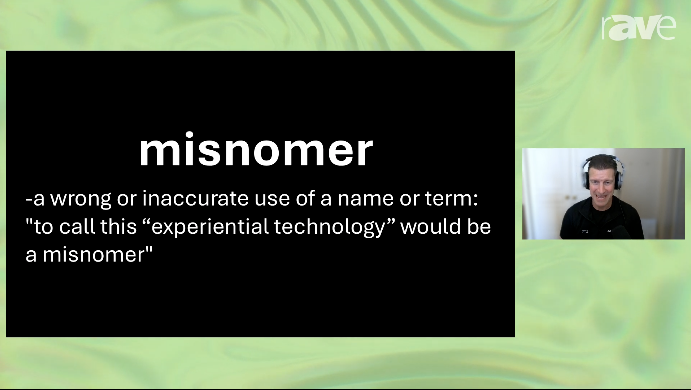 rave

misnomer

-a wrong or inaccurate use of a name or term: "to call this “experiential technology” would be a misnomer"